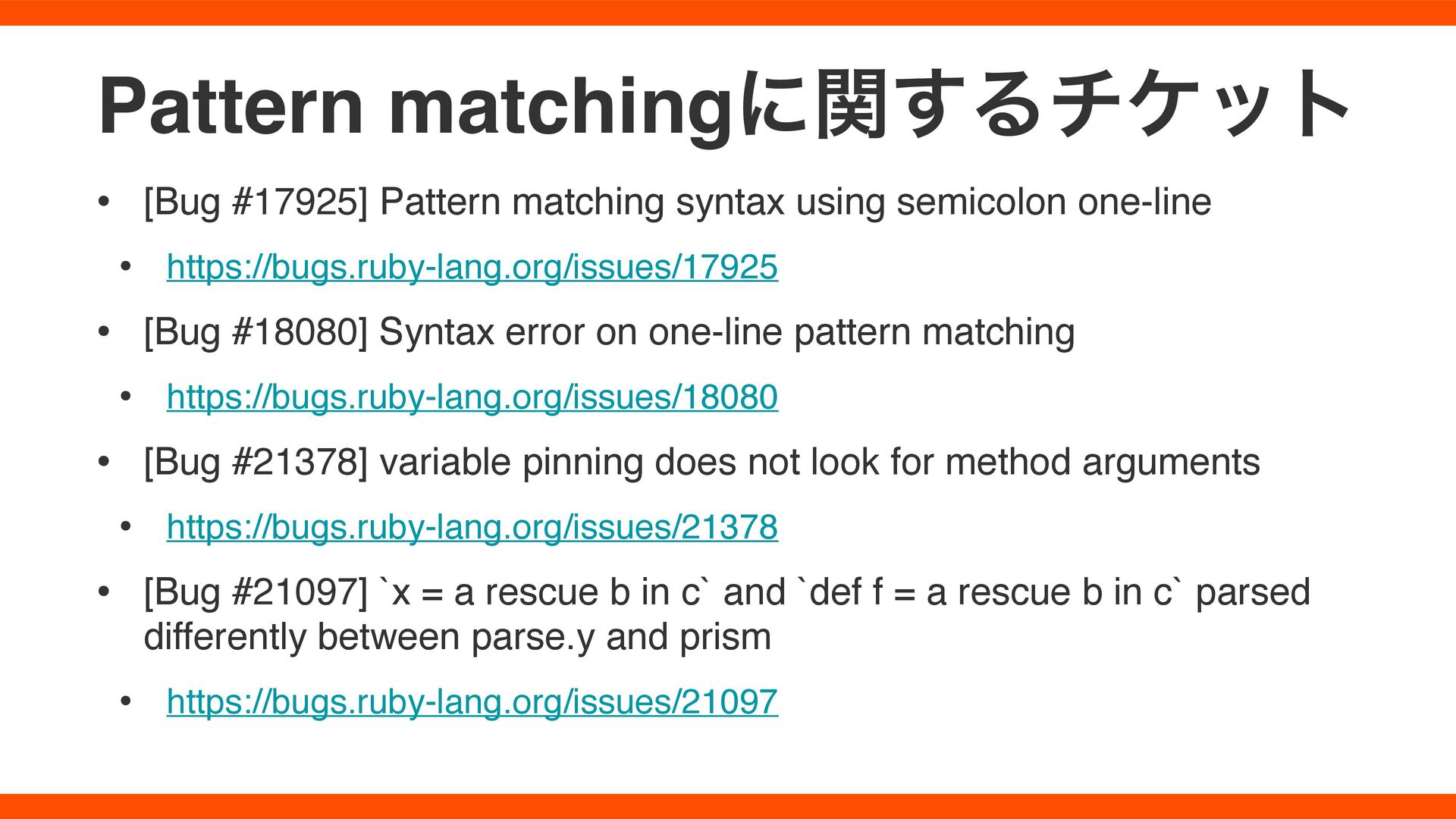 Pattern matchingに関するチケット

• [Bug #17925] Pattern matching syntax using semicolon one-line
  • https://bugs.ruby-lang.org/issues/17925
• [Bug #18080] Syntax error on one-line pattern matching
  • https://bugs.ruby-lang.org/issues/18080
• [Bug #21378] variable pinning does not look for method arguments
  • https://bugs.ruby-lang.org/issues/21378
• [Bug #21097] `x = a rescue b in c` and `def f = a rescue b in c` parsed differently between parse.y and prism
  • https://bugs.ruby-lang.org/issues/21097